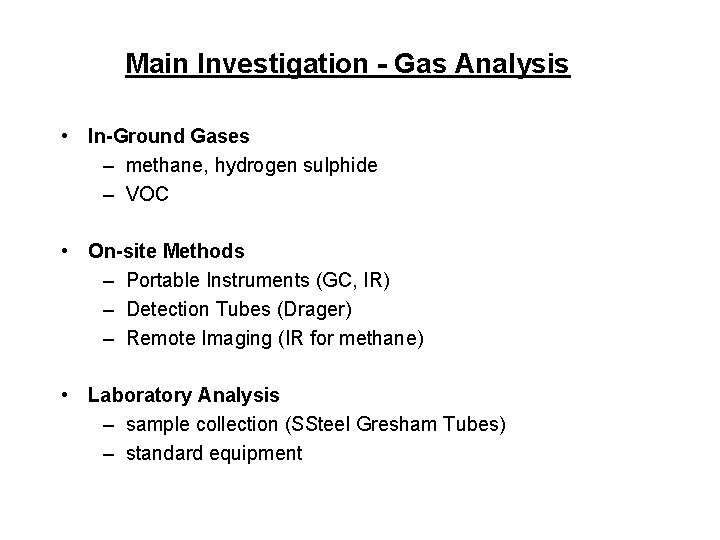 Main Investigation - Gas Analysis

• In-Ground Gases
– methane, hydrogen sulphide
– VOC

• On-site Methods
– Portable Instruments (GC, IR)
– Detection Tubes (Drager)
– Remote Imaging (IR for methane)

• Laboratory Analysis
– sample collection (SSteel Gresham Tubes)
– standard equipment